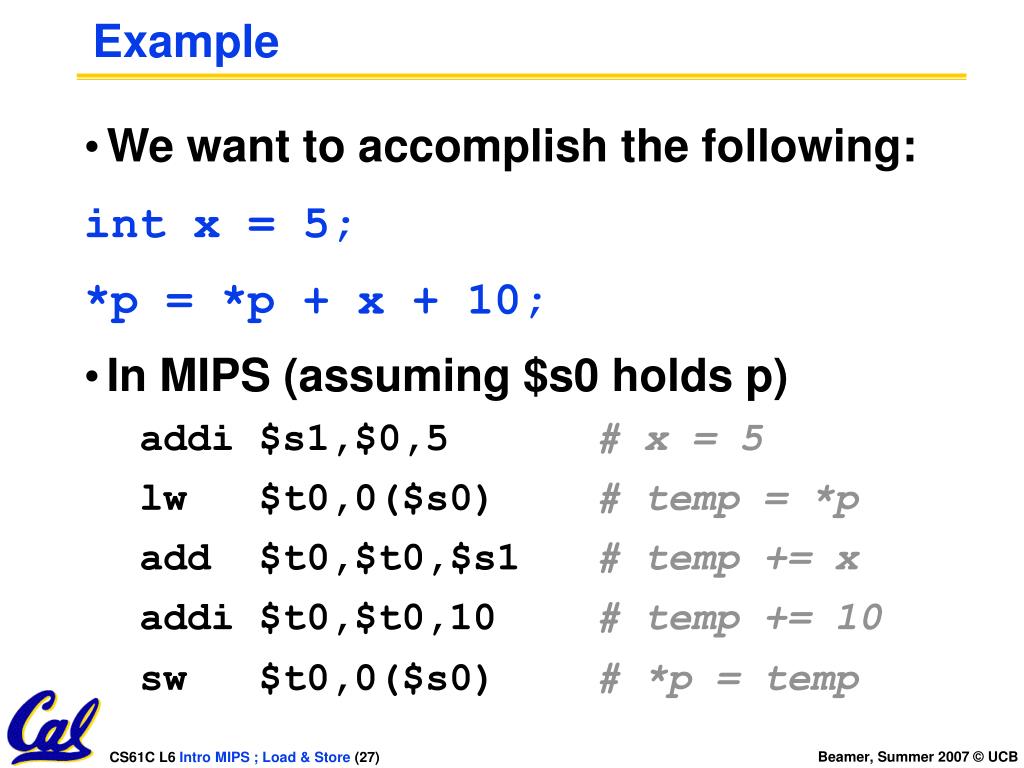 Example

• We want to accomplish the following:

int x = 5;

*p = *p + x + 10;

• In MIPS (assuming \$s0 holds p)

addi \$s1,\$0,5 # x = 5
lw \$t0,0(\$s0) # temp = *p
add \$t0,\$t0,\$s1 # temp += x
addi \$t0,\$t0,10 # temp += 10
sw \$t0,0(\$s0) # *p = temp

Cal

CS61C L6 Intro MIPS ; Load & Store (27)

Beamer, Summer 2007 © UCB